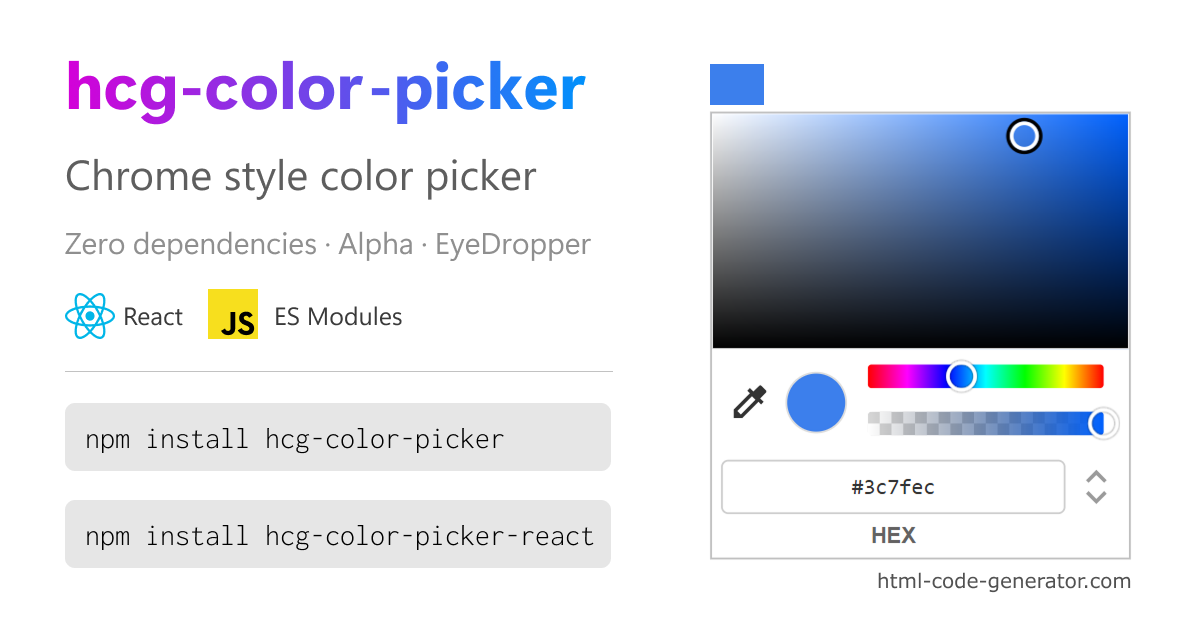 hcg-color-picker

Chrome style color picker

Zero dependencies · Alpha · EyeDropper

React JS ES Modules

npm install hcg-color-picker

npm install hcg-color-picker-react

#3c7fec

HEX

html-code-generator.com